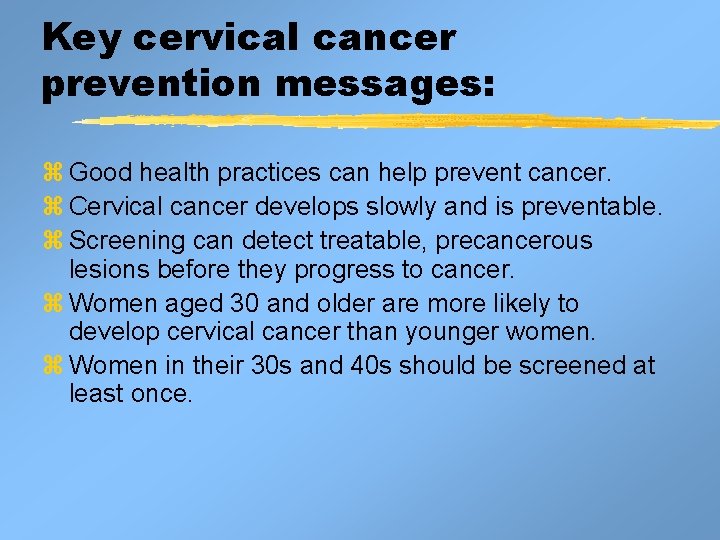 Key cervical cancer prevention messages:

⌘ Good health practices can help prevent cancer.
⌘ Cervical cancer develops slowly and is preventable.
⌘ Screening can detect treatable, precancerous lesions before they progress to cancer.
⌘ Women aged 30 and older are more likely to develop cervical cancer than younger women.
⌘ Women in their 30s and 40s should be screened at least once.